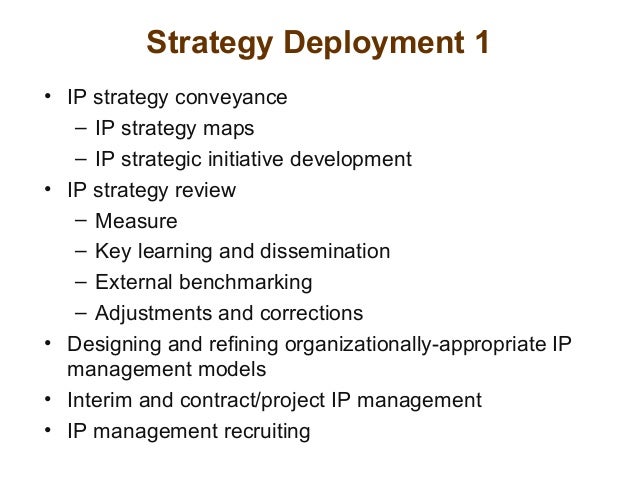 Strategy Deployment 1

• IP strategy conveyance
  – IP strategy maps
  – IP strategic initiative development
• IP strategy review
  – Measure
  – Key learning and dissemination
  – External benchmarking
  – Adjustments and corrections
• Designing and refining organizationally-appropriate IP management models
• Interim and contract/project IP management
• IP management recruiting